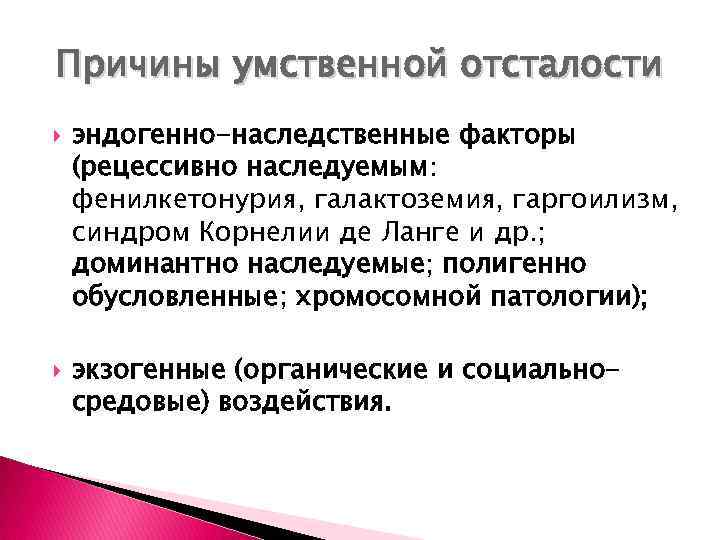 Причины умственной отсталости

эндогенно-наследственные факторы (рецессивно наследуемым: фенилкетонурия, галактоземия, гаргоилизм, синдром Корнелии де Ланге и др.; доминантно наследуемые; полигенно обусловленные; хромосомной патологии);

экзогенные (органические и социально-средовые) воздействия.